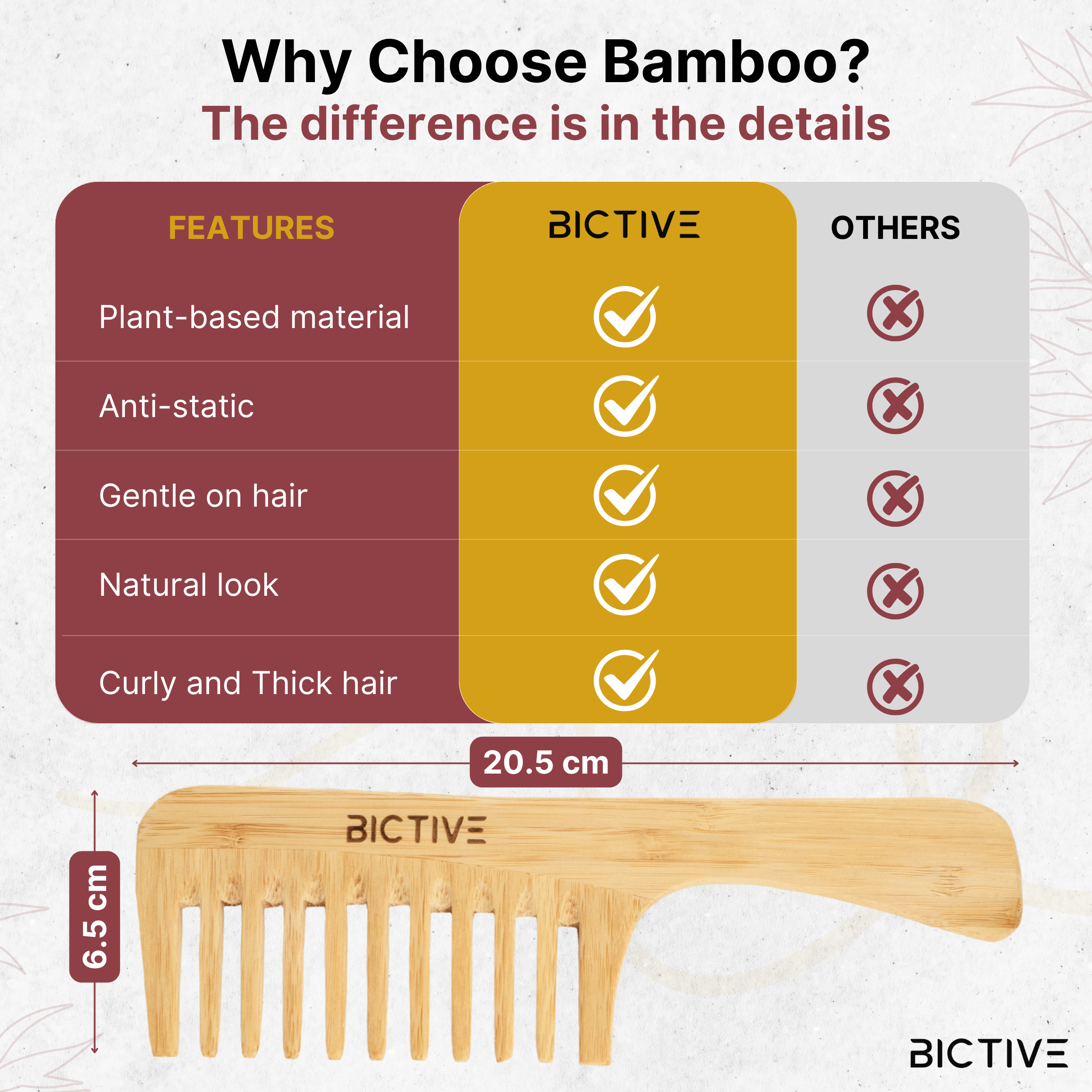 Why Choose Bamboo?

The difference is in the details

| FEATURES | BICTIVE | OTHERS |
|---|---|---|
| Plant-based material | ✓ | ✗ |
| Anti-static | ✓ | ✗ |
| Gentle on hair | ✓ | ✗ |
| Natural look | ✓ | ✗ |
| Curly and Thick hair | ✓ | ✗ |

20.5 cm

6.5 cm

BICTIVE

BICTIVE